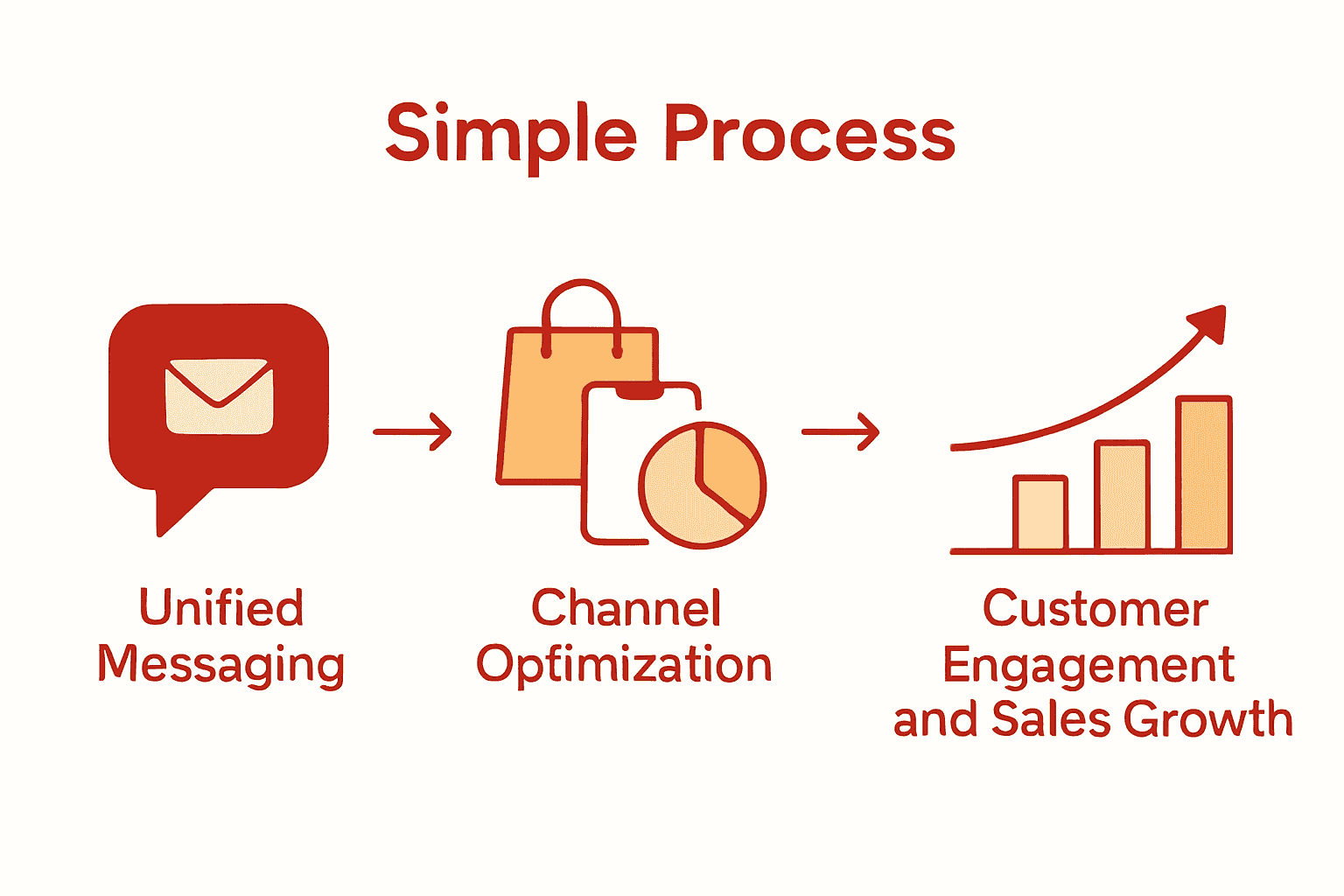 Simple Process

Unified Messaging

Channel Optimization

Customer Engagement and Sales Growth